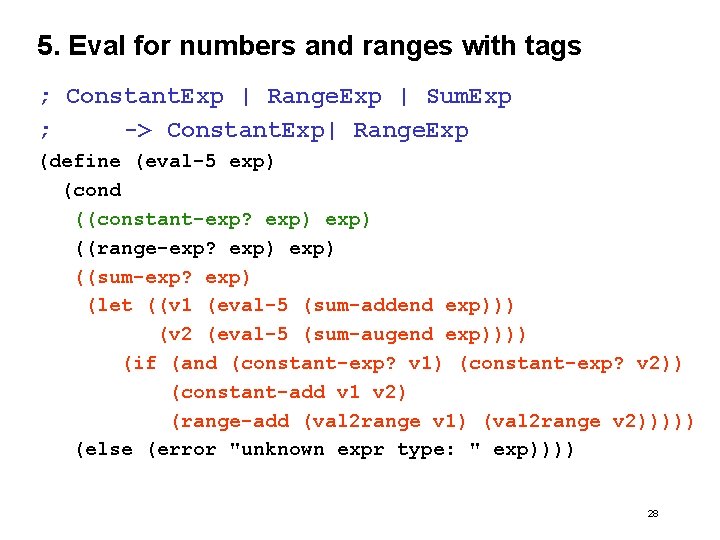 5. Eval for numbers and ranges with tags

; ConstantExp | RangeExp | SumExp
;      -> ConstantExp| RangeExp
(define (eval-5 exp)
  (cond
   ((constant-exp? exp) exp)
   ((range-exp? exp) exp)
   ((sum-exp? exp)
    (let ((v1 (eval-5 (sum-addend exp)))
          (v2 (eval-5 (sum-augend exp))))
      (if (and (constant-exp? v1) (constant-exp? v2))
          (constant-add v1 v2)
          (range-add (val2range v1) (val2range v2)))))
   (else (error "unknown expr type: " exp))))

28